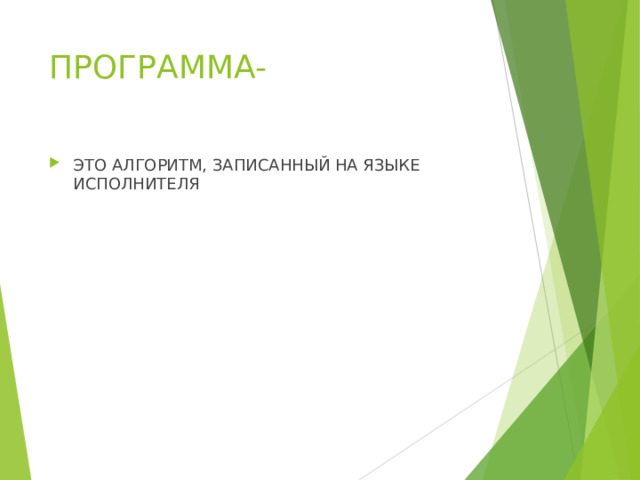 ПРОГРАММА-

ЭТО АЛГОРИТМ, ЗАПИСАННЫЙ НА ЯЗЫКЕ ИСПОЛНИТЕЛЯ